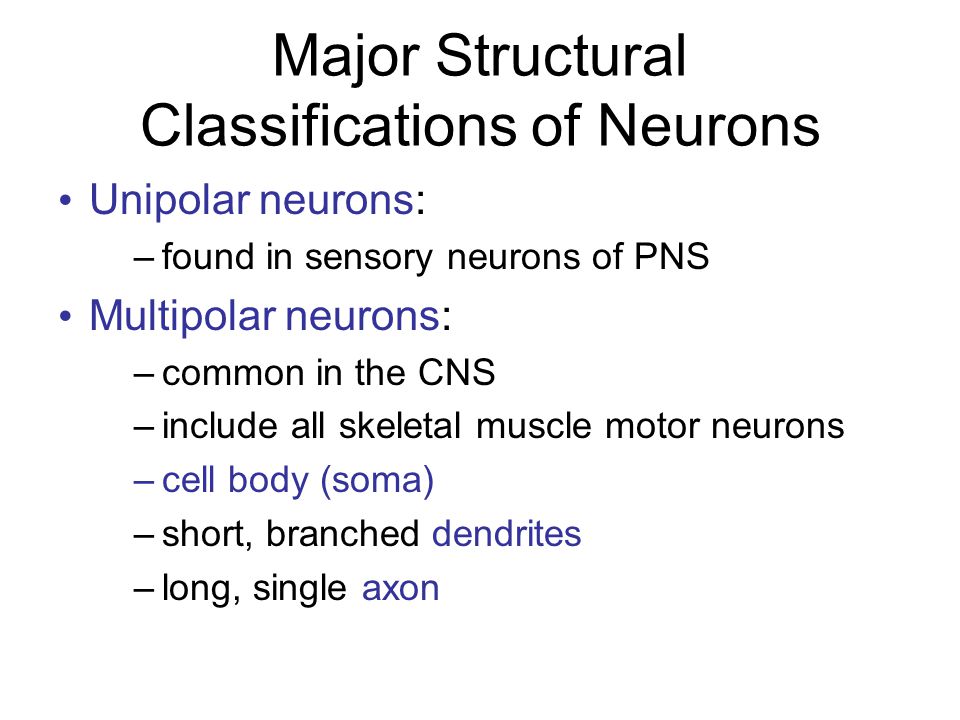 Major Structural Classifications of Neurons

• Unipolar neurons:
– found in sensory neurons of PNS

• Multipolar neurons:
– common in the CNS
– include all skeletal muscle motor neurons
– cell body (soma)
– short, branched dendrites
– long, single axon